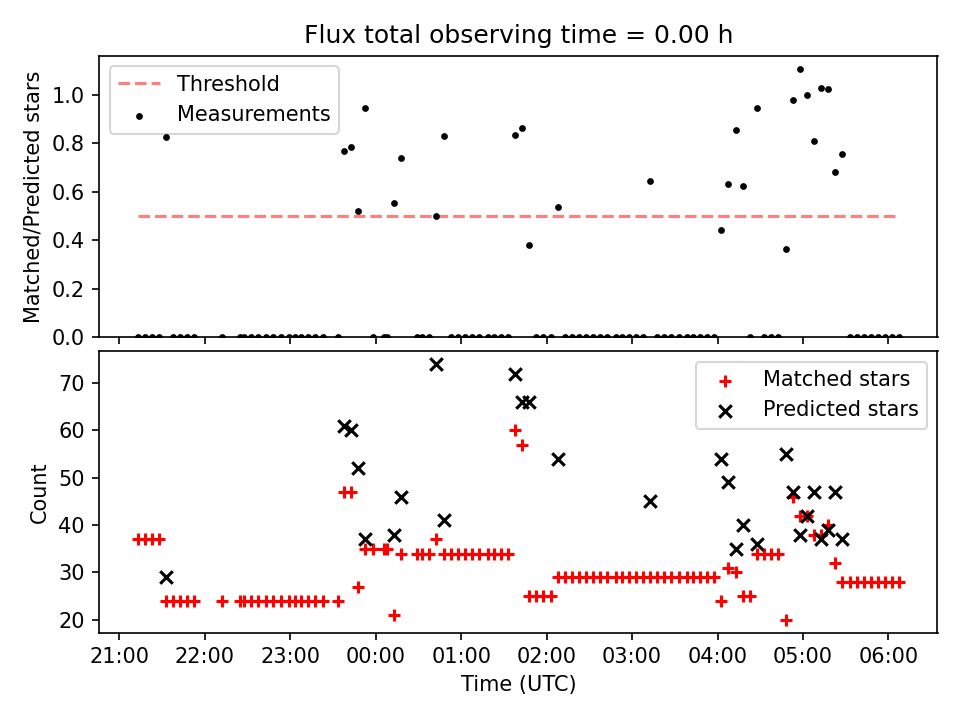 Flux total observing time = 0.00 h

Threshold
Measurements

Matched/Predicted stars

1.0
0.8
0.6
0.4
0.2
0.0

Matched stars
Predicted stars

Count

70
60
50
40
30
20

21:00 22:00 23:00 00:00 01:00 02:00 03:00 04:00 05:00 06:00

Time (UTC)